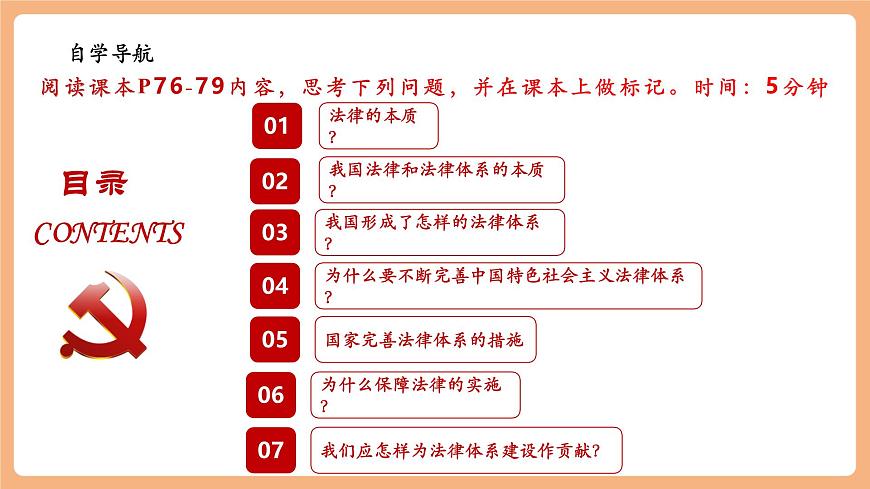 自学导航

阅读课本P76-79内容，思考下列问题，并在课本上做标记。时间：5分钟

目录

CONTENTS

01 法律的本质？

02 我国法律和法律体系的本质？

03 我国形成了怎样的法律体系？

04 为什么要不断完善中国特色社会主义法律体系？

05 国家完善法律体系的措施

06 为什么保障法律的实施？

07 我们应怎样为法律体系建设作贡献？